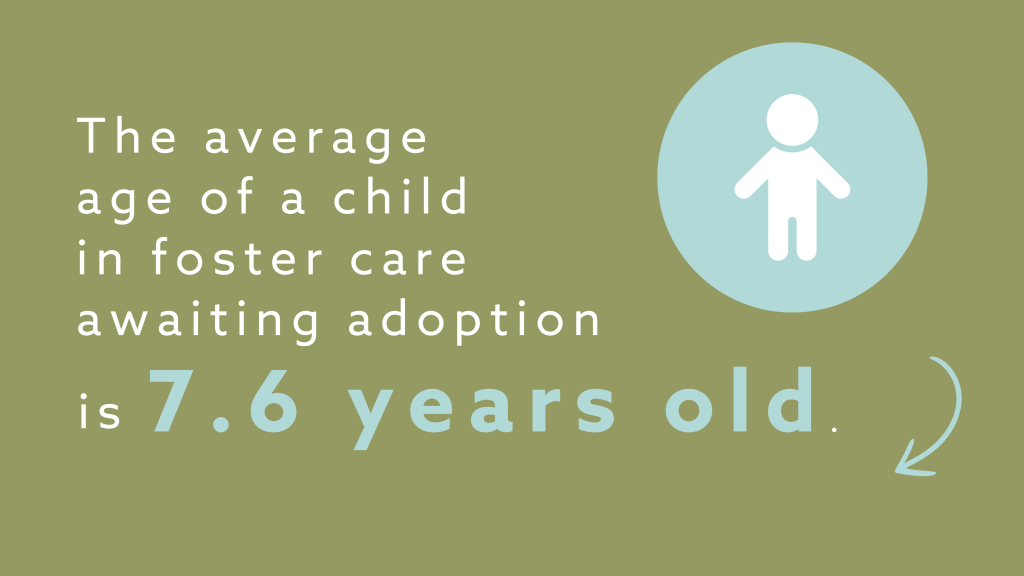 The average age of a child in foster care awaiting adoption is 7.6 years old.